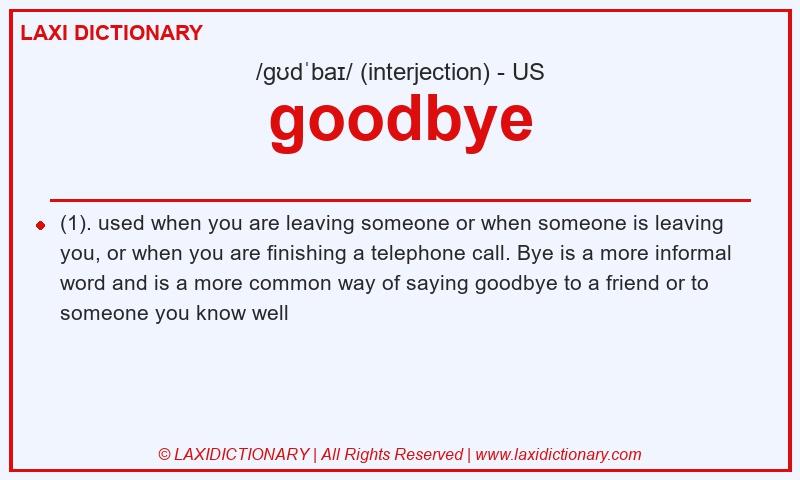 LAXI DICTIONARY

/ɡʊdˈbaɪ/ (interjection) - US

goodbye

(1). used when you are leaving someone or when someone is leaving you, or when you are finishing a telephone call. Bye is a more informal word and is a more common way of saying goodbye to a friend or to someone you know well

© LAXIDICTIONARY | All Rights Reserved | www.laxidictionary.com